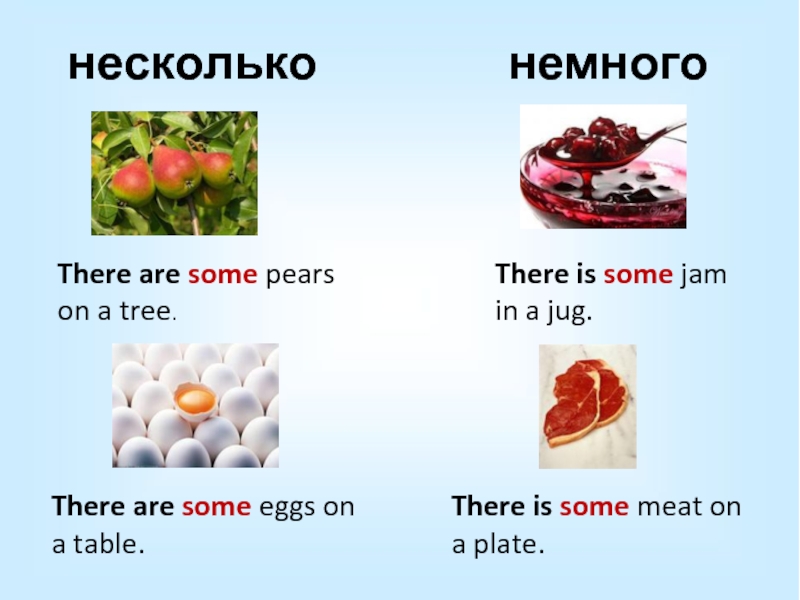 несколько

There are some pears on a tree.

There are some eggs on a table.

немного

There is some jam in a jug.

There is some meat on a plate.